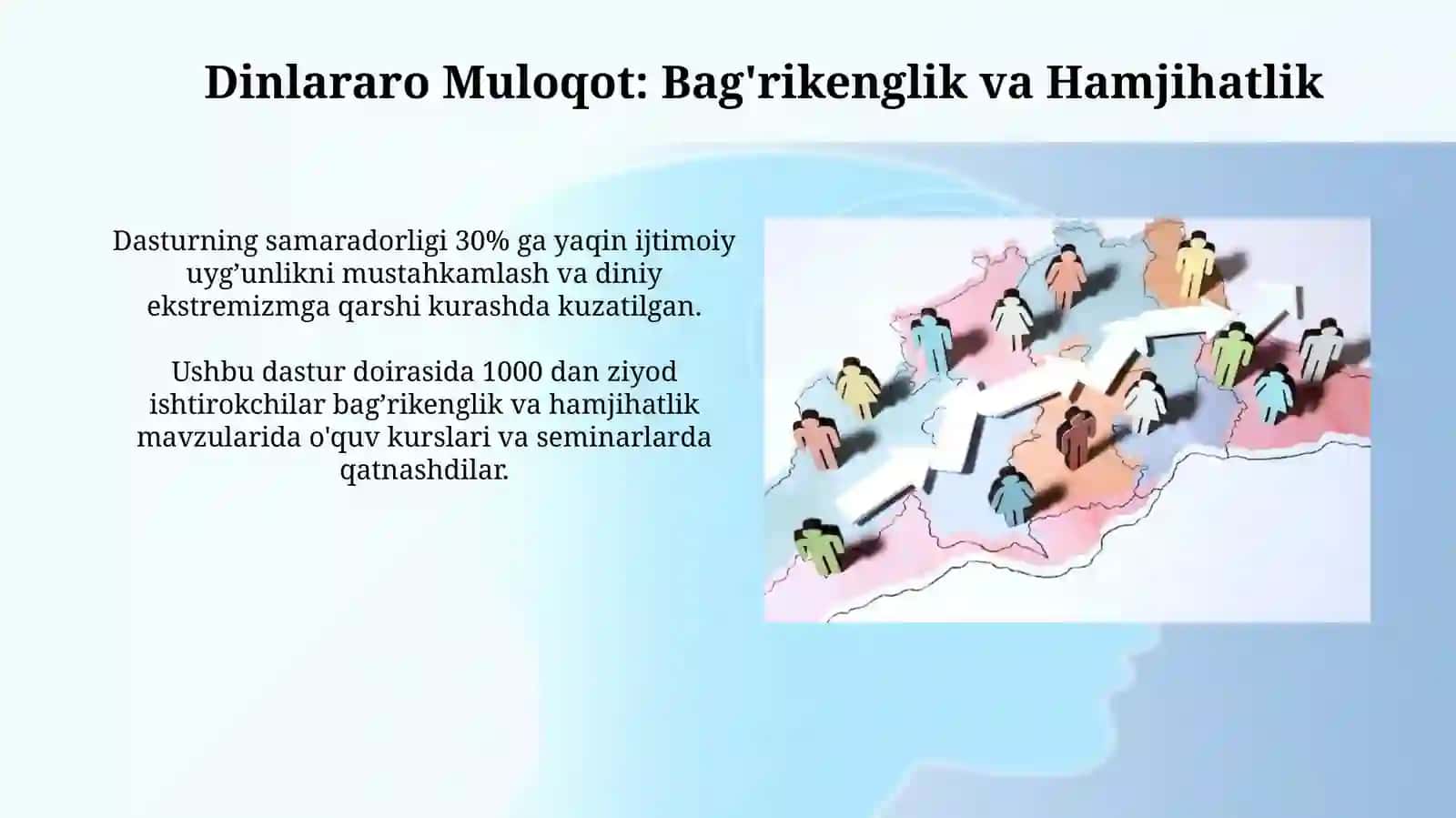 Dinlararo Muloqot: Bag'rikenglik va Hamjihatlik

Dasturning samaradorligi 30% ga yaqin ijtimoiy uyg’unlikni mustahkamlash va diniy ekstremizmga qarshi kurashda kuzatilgan.

Ushbu dastur doirasida 1000 dan ziyod ishtirokchilar bag’rikenglik va hamjihatlik mavzularida o'quv kurslari va seminarlarda qatnashdilar.